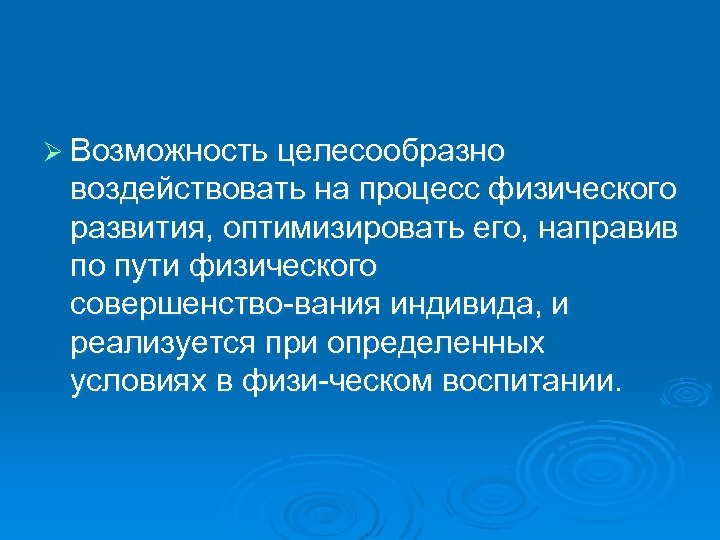 ➢ Возможность целесообразно воздействовать на процесс физического развития, оптимизировать его, направив по пути физического совершенство-вания индивида, и реализуется при определенных условиях в физи-ческом воспитании.